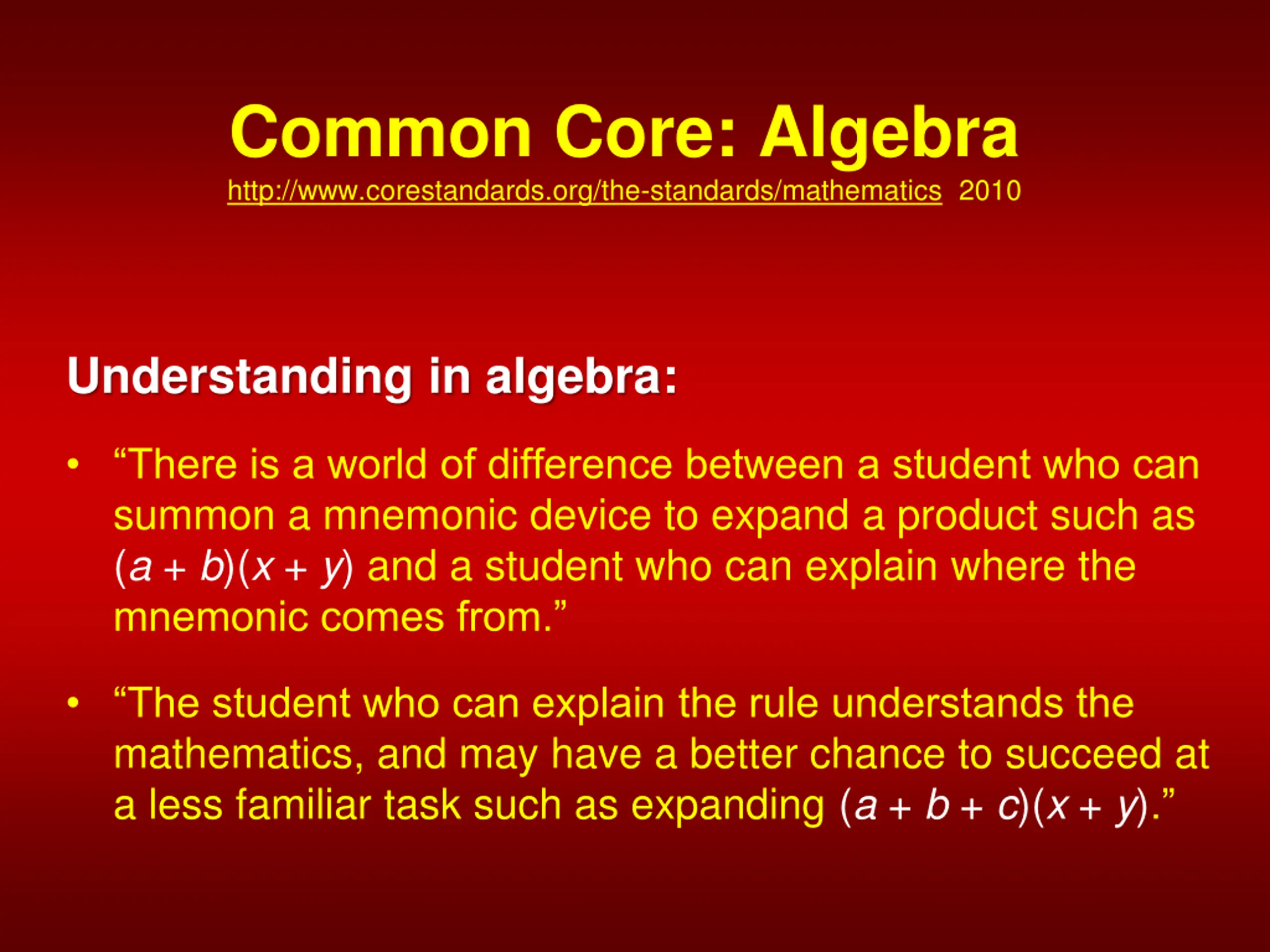 Common Core: Algebra

http://www.corestandards.org/the-standards/mathematics 2010

Understanding in algebra:

• “There is a world of difference between a student who can summon a mnemonic device to expand a product such as $(a + b)(x + y)$ and a student who can explain where the mnemonic comes from.”

• “The student who can explain the rule understands the mathematics, and may have a better chance to succeed at a less familiar task such as expanding $(a + b + c)(x + y)$.”